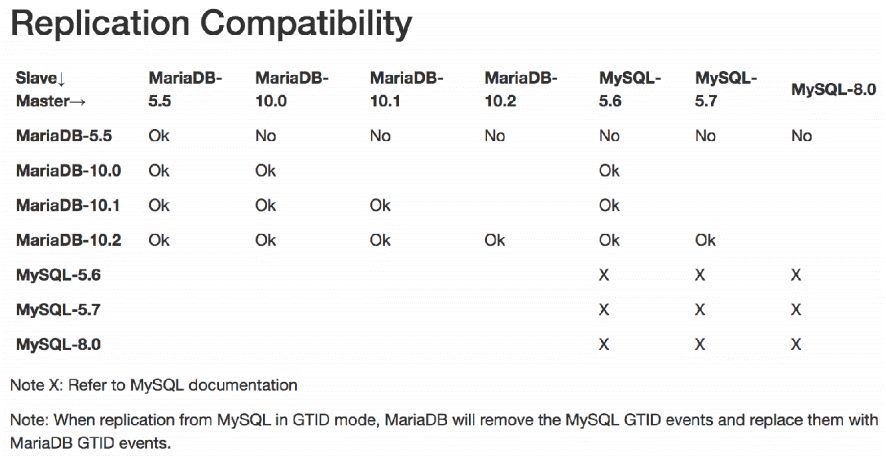 Replication Compatibility

| Slave↓ Master→ | MariaDB-5.5 | MariaDB-10.0 | MariaDB-10.1 | MariaDB-10.2 | MySQL-5.6 | MySQL-5.7 | MySQL-8.0 |
|---|---|---|---|---|---|---|---|
| MariaDB-5.5 | Ok | No | No | No | No | No | No |
| MariaDB-10.0 | Ok | Ok | | | Ok | | |
| MariaDB-10.1 | Ok | Ok | Ok | | Ok | | |
| MariaDB-10.2 | Ok | Ok | Ok | Ok | Ok | Ok | |
| MySQL-5.6 | | | | | X | X | X |
| MySQL-5.7 | | | | | X | X | X |
| MySQL-8.0 | | | | | X | X | X |

Note X: Refer to MySQL documentation

Note: When replication from MySQL in GTID mode, MariaDB will remove the MySQL GTID events and replace them with MariaDB GTID events.